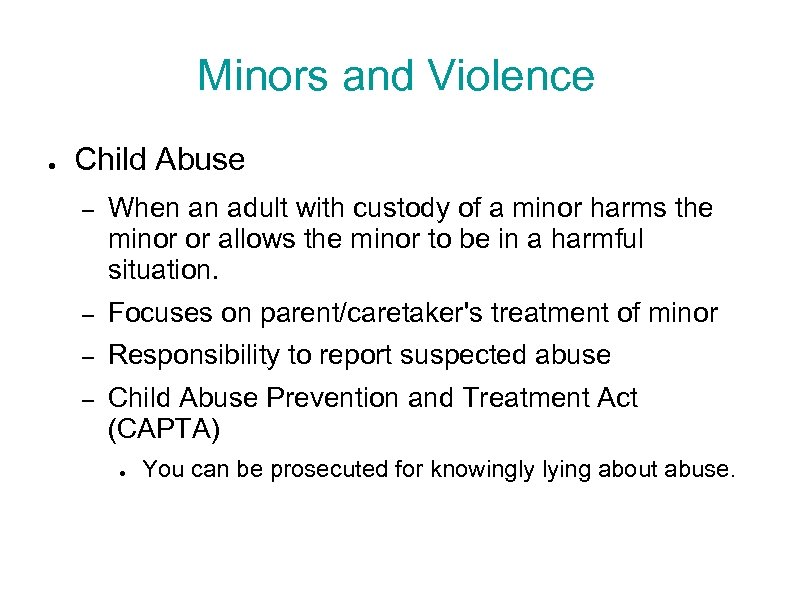 Minors and Violence

● Child Abuse

– When an adult with custody of a minor harms the minor or allows the minor to be in a harmful situation.

– Focuses on parent/caretaker's treatment of minor

– Responsibility to report suspected abuse

– Child Abuse Prevention and Treatment Act (CAPTA)

● You can be prosecuted for knowingly lying about abuse.